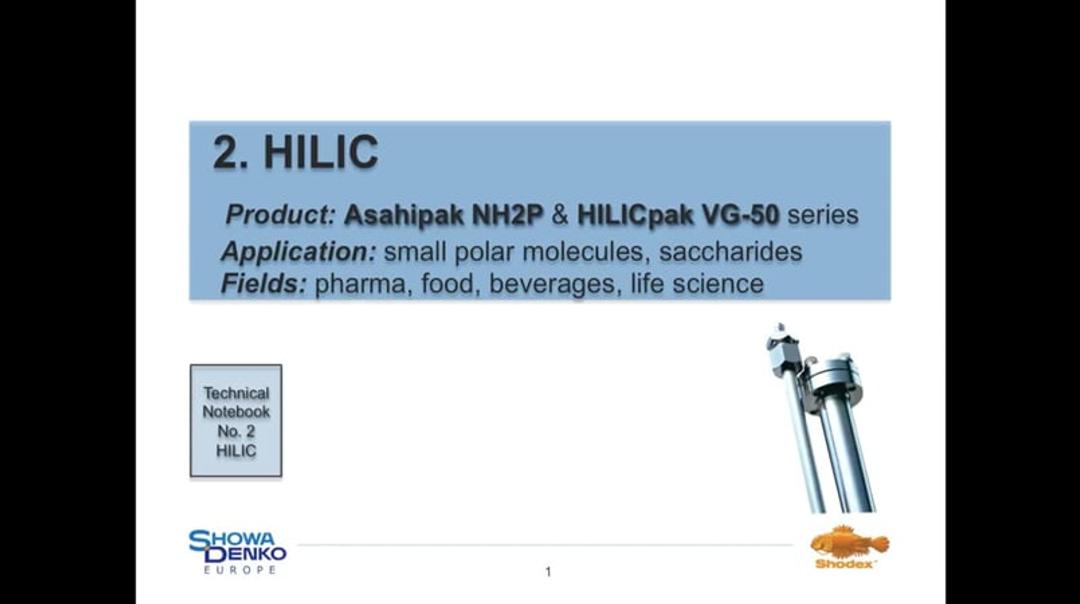 2. HILIC

Product: Asahipak NH2P & HILICpak VG-50 series
Application: small polar molecules, saccharides
Fields: pharma, food, beverages, life science

Technical Notebook No. 2 HILIC

SHOWA DENKO EUROPE

1

Shodex